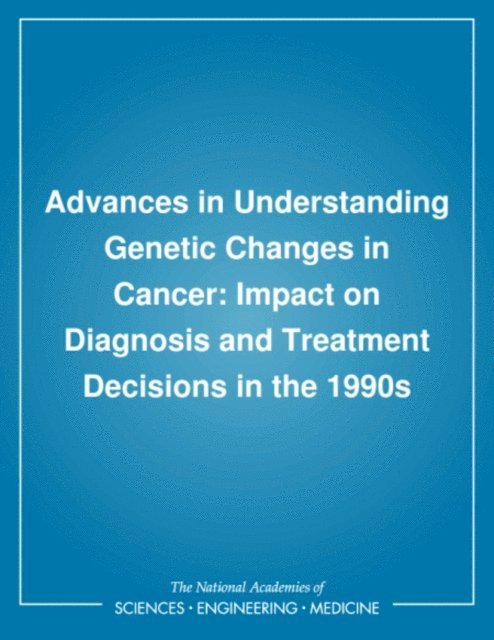 Advances in Understanding Genetic Changes in Cancer: Impact on Diagnosis and Treatment Decisions in the 1990s

The National Academies of
SCIENCES · ENGINEERING · MEDICINE